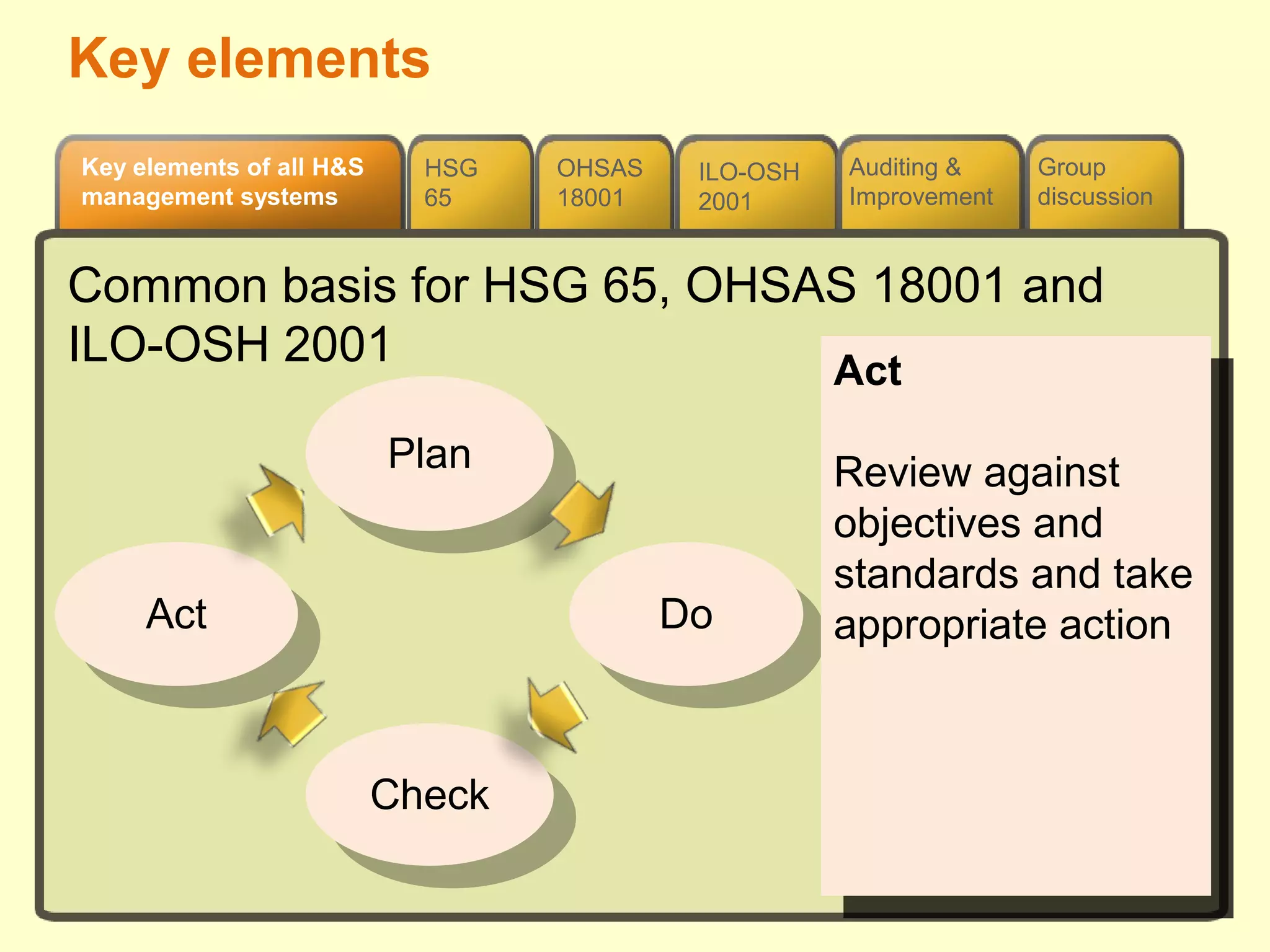 Key elements

Key elements of all H&S management systems

HSG 65

OHSAS 18001

ILO-OSH 2001

Auditing & Improvement

Group discussion

Common basis for HSG 65, OHSAS 18001 and ILO-OSH 2001

Plan

Do

Check

Act

Act

Review against objectives and standards and take appropriate action